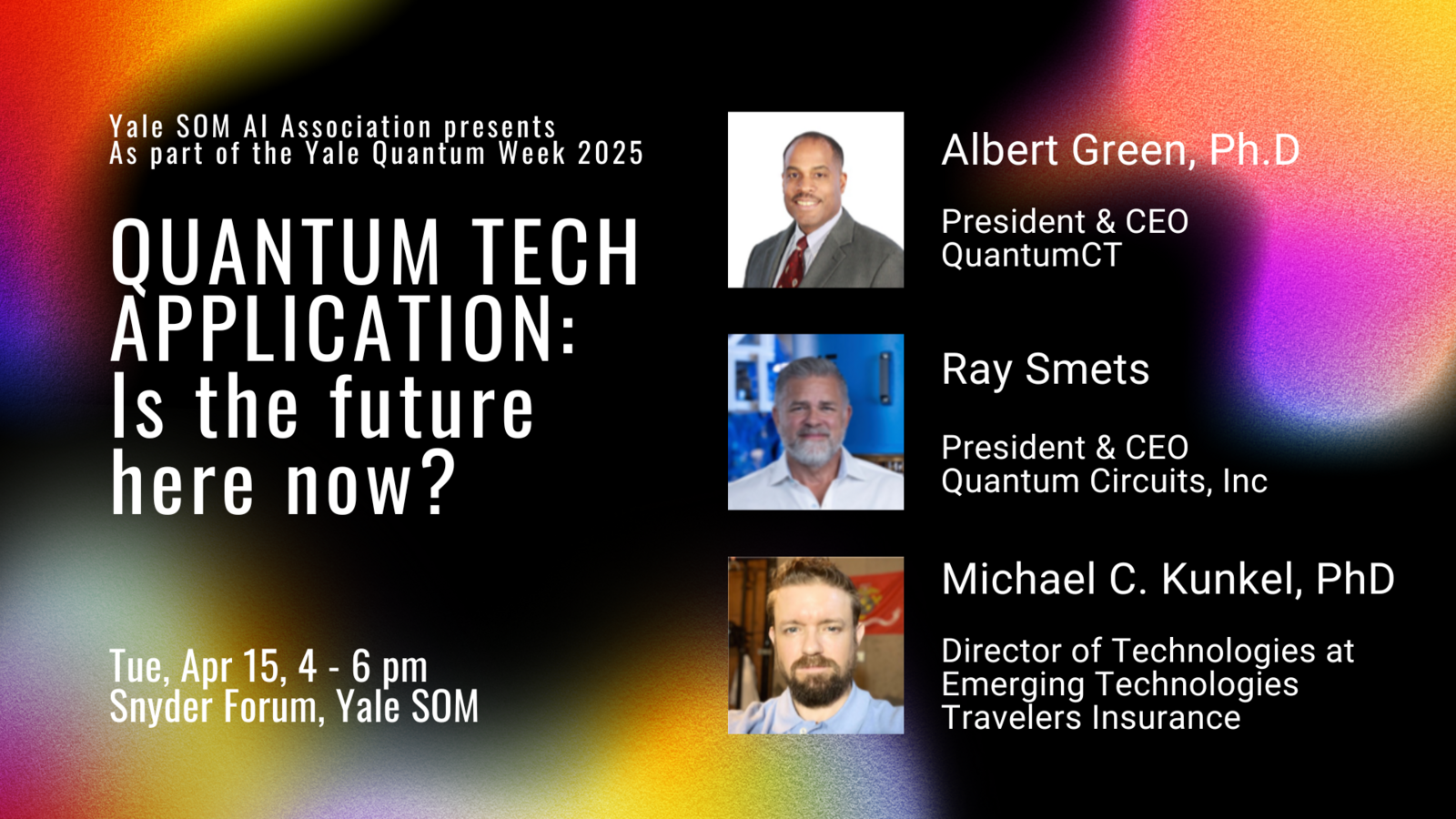 Yale SOM AI Association presents
As part of the Yale Quantum Week 2025

QUANTUM TECH APPLICATION: Is the future here now?

Tue, Apr 15, 4 - 6 pm
Snyder Forum, Yale SOM

Albert Green, Ph.D

President & CEO
QuantumCT

Ray Smets

President & CEO
Quantum Circuits, Inc

Michael C. Kunkel, PhD

Director of Technologies at
Emerging Technologies
Travelers Insurance